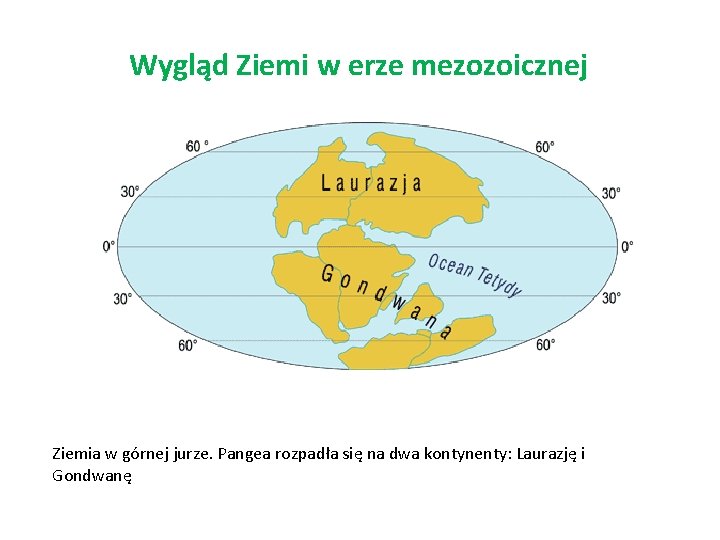 Wygląd Ziemi w erze mezozoicznej

60°
60°
30°
30°
0°
0°
30°
30°
60°
60°

Laurazja

Gondwana

Ocean Tetydy

Ziemia w górnej jurze. Pangea rozpadła się na dwa kontynenty: Laurazję i Gondwanę